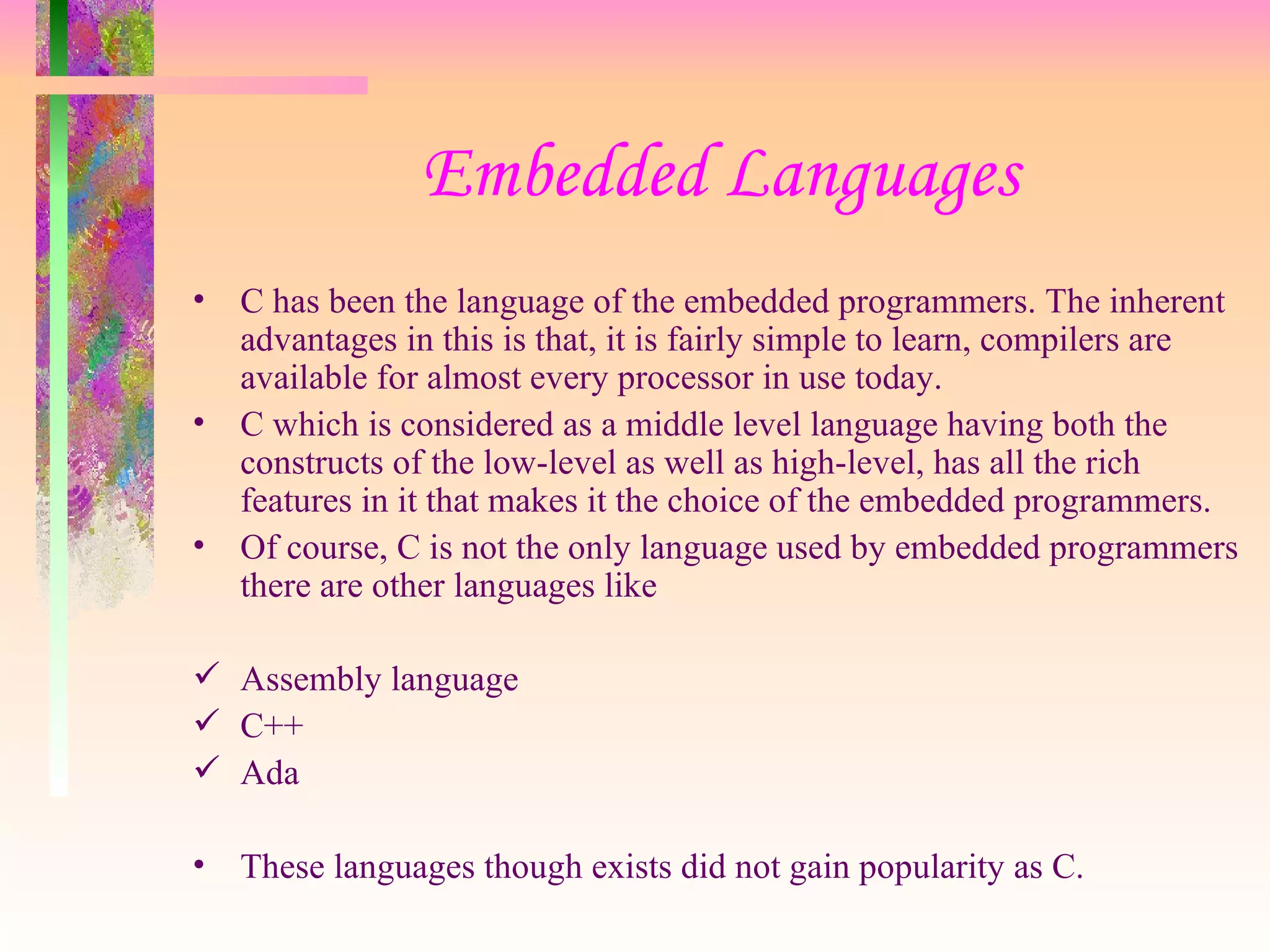 Embedded Languages

• C has been the language of the embedded programmers. The inherent advantages in this is that, it is fairly simple to learn, compilers are available for almost every processor in use today.
• C which is considered as a middle level language having both the constructs of the low-level as well as high-level, has all the rich features in it that makes it the choice of the embedded programmers.
• Of course, C is not the only language used by embedded programmers there are other languages like

✓ Assembly language
✓ C++
✓ Ada

• These languages though exists did not gain popularity as C.